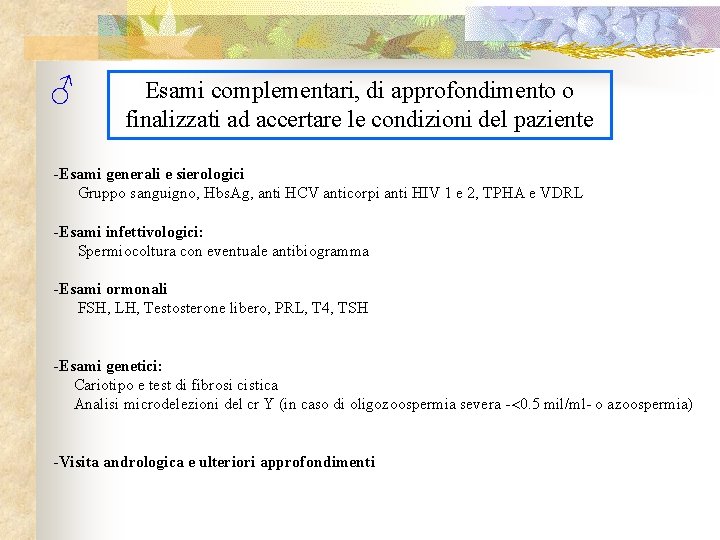 ♂

Esami complementari, di approfondimento o finalizzati ad accertare le condizioni del paziente

-Esami generali e sierologici
Gruppo sanguigno, HbsAg, anti HCV anticorpi anti HIV 1 e 2, TPHA e VDRL

-Esami infettivologici:
Spermiocoltura con eventuale antibiogramma

-Esami ormonali
FSH, LH, Testosterone libero, PRL, T4, TSH

-Esami genetici:
Cariotipo e test di fibrosi cistica
Analisi microdelezioni del cr Y (in caso di oligozoospermia severa -<0.5 mil/ml- o azoospermia)

-Visita andrologica e ulteriori approfondimenti